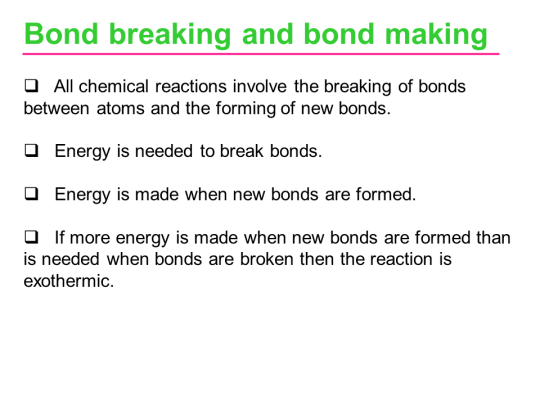 Bond breaking and bond making

❑ All chemical reactions involve the breaking of bonds between atoms and the forming of new bonds.

❑ Energy is needed to break bonds.

❑ Energy is made when new bonds are formed.

❑ If more energy is made when new bonds are formed than is needed when bonds are broken then the reaction is exothermic.